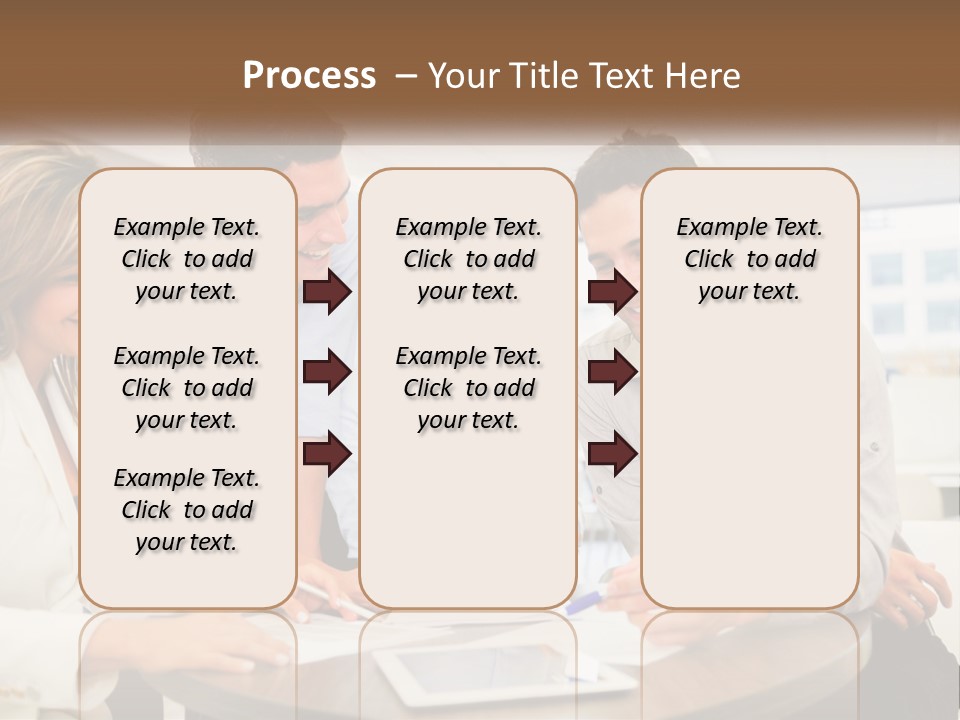 Process – Your Title Text Here

Example Text. Click to add your text.

Example Text. Click to add your text.

Example Text. Click to add your text.

Example Text. Click to add your text.

Example Text. Click to add your text.

Example Text. Click to add your text.